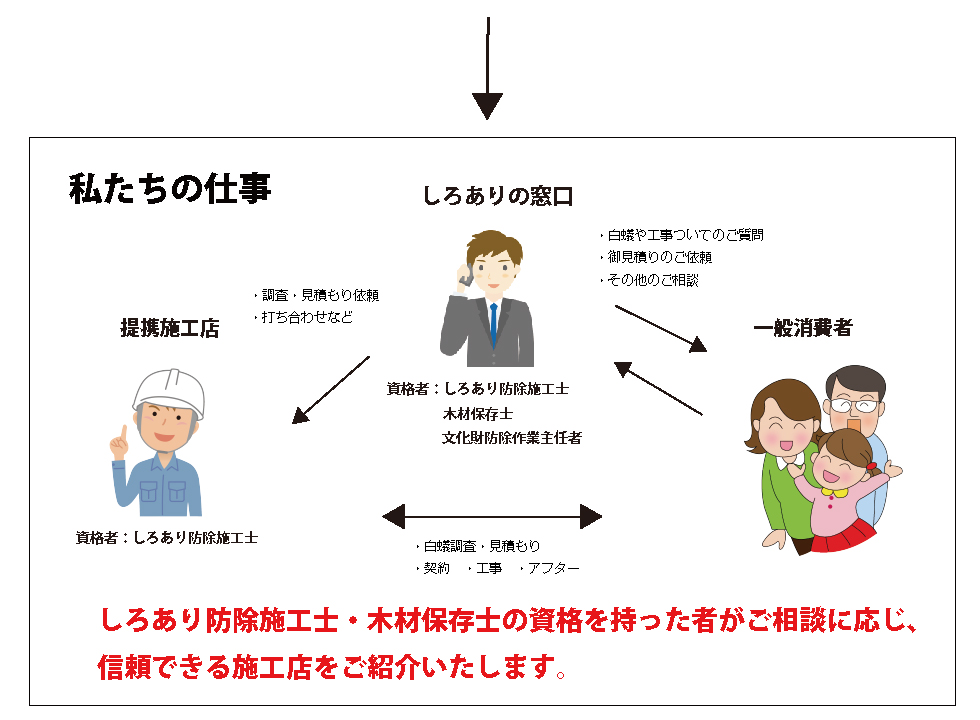 私たちの仕事

しろありの窓口

・白蟻や工事ついてのご質問
・御見積りのご依頼
・その他のご相談

・調査・見積もり依頼
・打ち合わせなど

提携施工店

一般消費者

資格者：しろあり防除施工士
木材保存士
文化財防除作業主任者

資格者：しろあり防除施工士

・白蟻調査・見積もり
・契約　・工事　・アフター

しろあり防除施工士・木材保存士の資格を持った者がご相談に応じ、信頼できる施工店をご紹介いたします。